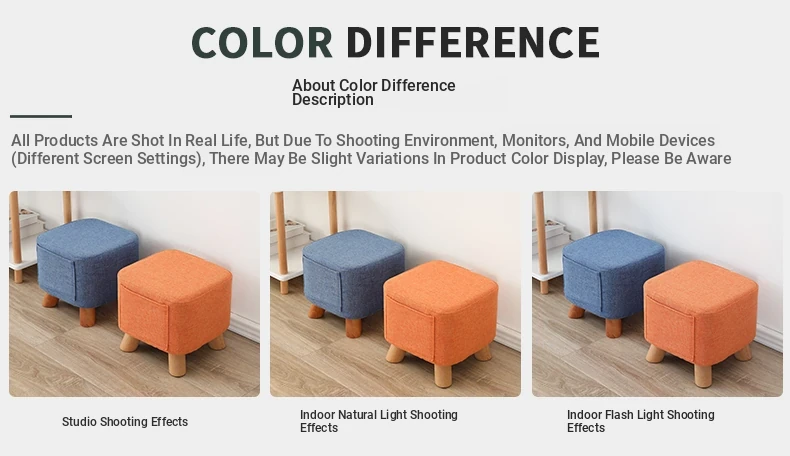 COLOR DIFFERENCE

About Color Difference Description

All Products Are Shot In Real Life, But Due To Shooting Environment, Monitors, And Mobile Devices (Different Screen Settings), There May Be Slight Variations In Product Color Display, Please Be Aware

Studio Shooting Effects

Indoor Natural Light Shooting Effects

Indoor Flash Light Shooting Effects